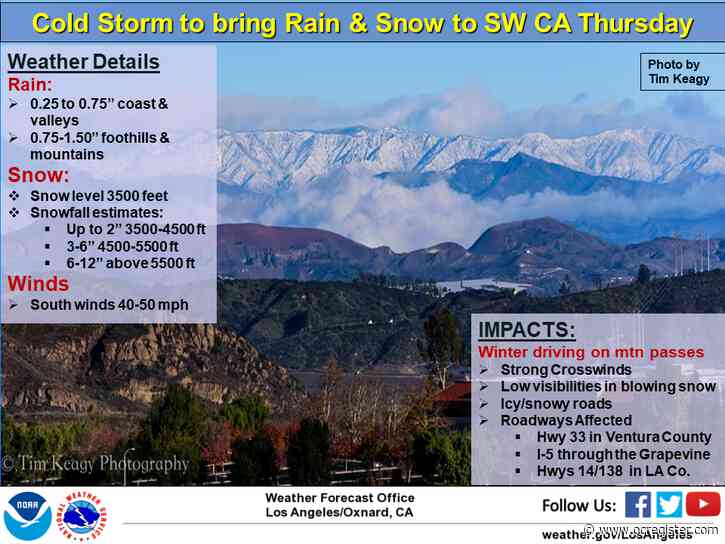 Cold Storm to bring Rain & Snow to SW CA Thursday

Weather Details
Rain:
➢ 0.25 to 0.75" coast & valleys
➢ 0.75-1.50" foothills & mountains
Snow:
❖ Snow level 3500 feet
❖ Snowfall estimates:
▪ Up to 2" 3500-4500 ft
▪ 3-6" 4500-5500 ft
▪ 6-12" above 5500 ft
Winds
➢ South winds 40-50 mph

Photo by Tim Keagy

IMPACTS:
Winter driving on mtn passes
➢ Strong Crosswinds
➢ Low visibilities in blowing snow
➢ Icy/snowy roads
➢ Roadways Affected
▪ Hwy 33 in Ventura County
▪ I-5 through the Grapevine
▪ Hwys 14/138 in LA Co.

© Tim Keagy Photography

NOAA
NATIONAL WEATHER SERVICE

Weather Forecast Office
Los Angeles/Oxnard, CA

Follow Us:
weather.gov/LosAngeles
© www.ocregister.com